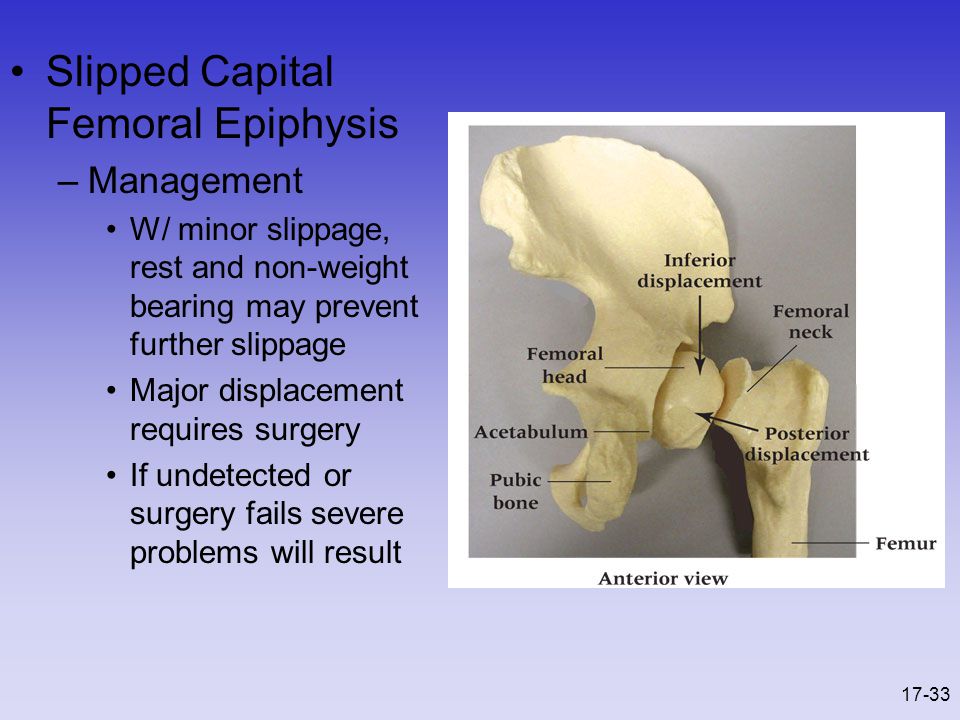 • Slipped Capital Femoral Epiphysis

– Management

• W/ minor slippage, rest and non-weight bearing may prevent further slippage

• Major displacement requires surgery

• If undetected or surgery fails severe problems will result

Inferior displacement

Femoral neck

Femoral head

Acetabulum

Posterior displacement

Pubic bone

Femur

Anterior view

17-33